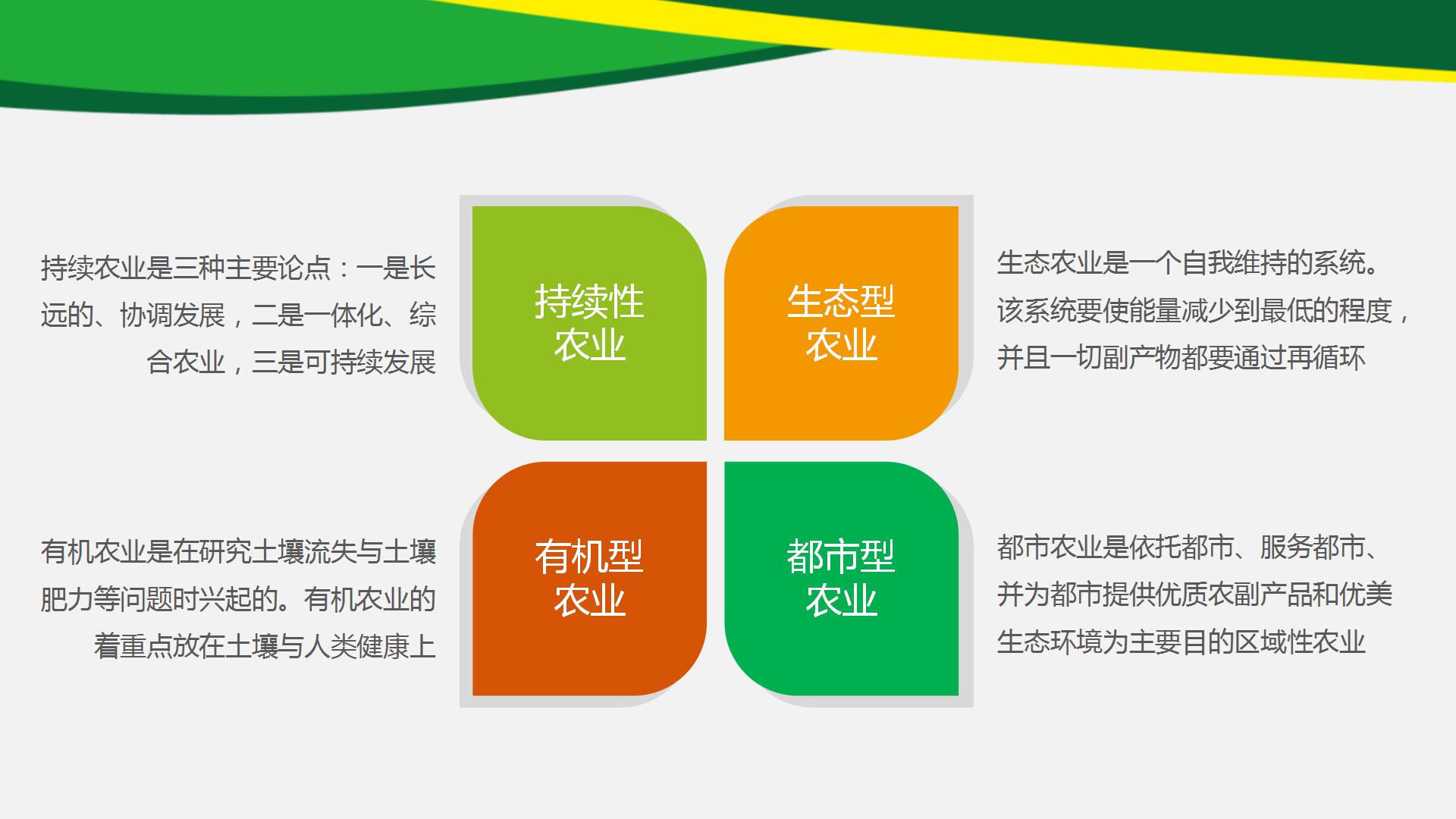 持续农业是三种主要论点：一是长远的、协调发展，二是一体化、综合农业，三是可持续发展

持续性农业

生态型农业

生态农业是一个自我维持的系统。该系统要使能量减少到最低的程度，并且一切副产物都要通过再循环

有机农业是在研究土壤流失与土壤肥力等问题时兴起的。有机农业的着重点放在土壤与人类健康上

有机型农业

都市型农业

都市农业是依托都市、服务都市、并为都市提供优质农副产品和优美生态环境为主要目的区域性农业